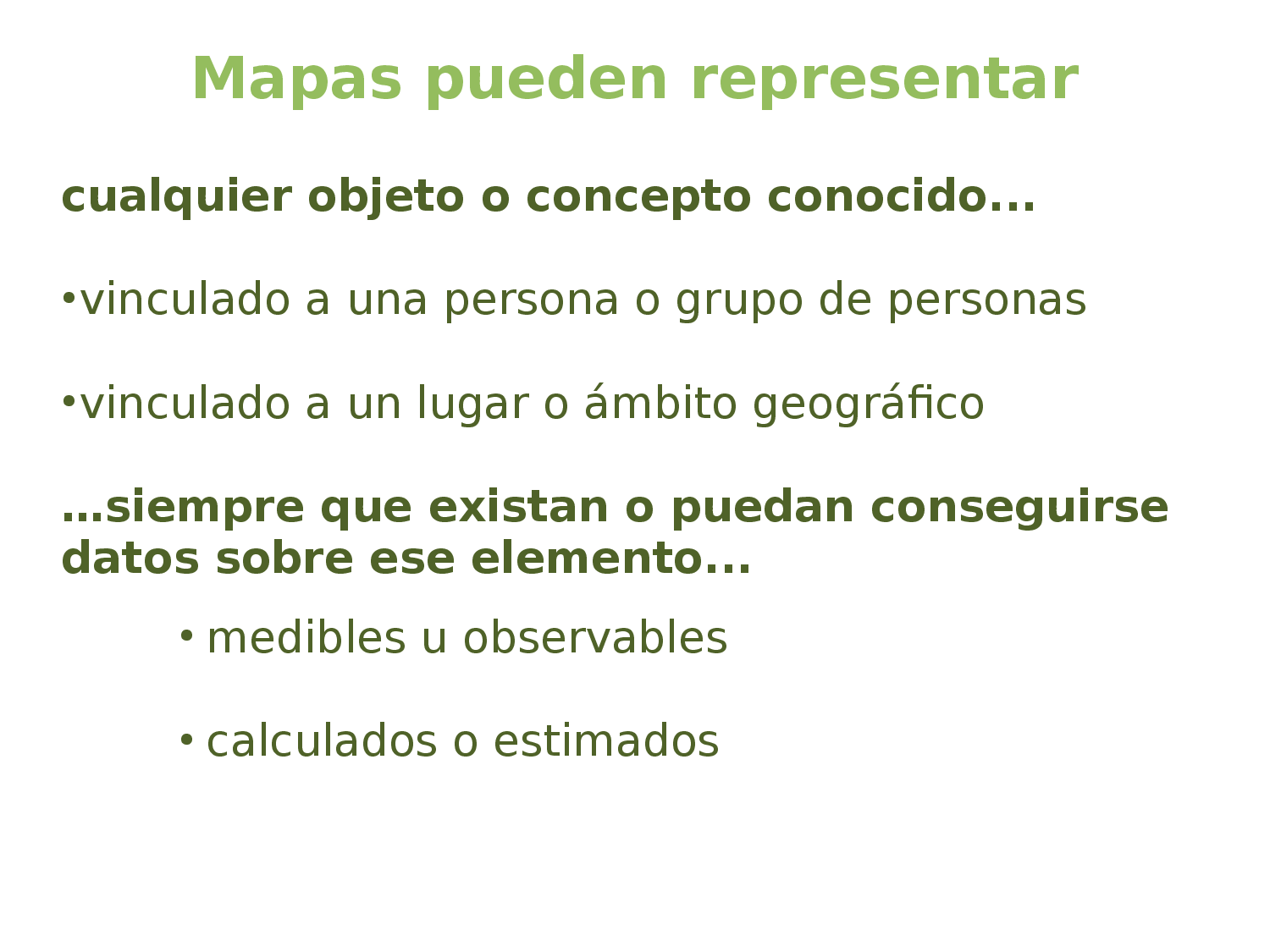 Mapas pueden representar

cualquier objeto o concepto conocido...

•vinculado a una persona o grupo de personas

•vinculado a un lugar o ámbito geográfico

...siempre que existan o puedan conseguirse datos sobre ese elemento...

• medibles u observables

• calculados o estimados